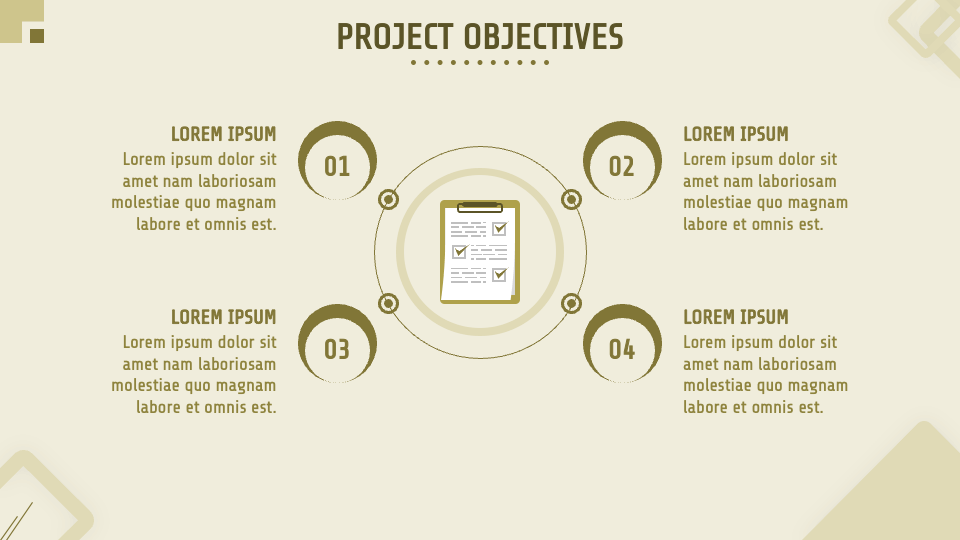 PROJECT OBJECTIVES

LOREM IPSUM
Lorem ipsum dolor sit amet nam laboriosam molestiae quo magnam labore et omnis est.

01

02

LOREM IPSUM
Lorem ipsum dolor sit amet nam laboriosam molestiae quo magnam labore et omnis est.

LOREM IPSUM
Lorem ipsum dolor sit amet nam laboriosam molestiae quo magnam labore et omnis est.

03

04

LOREM IPSUM
Lorem ipsum dolor sit amet nam laboriosam molestiae quo magnam labore et omnis est.